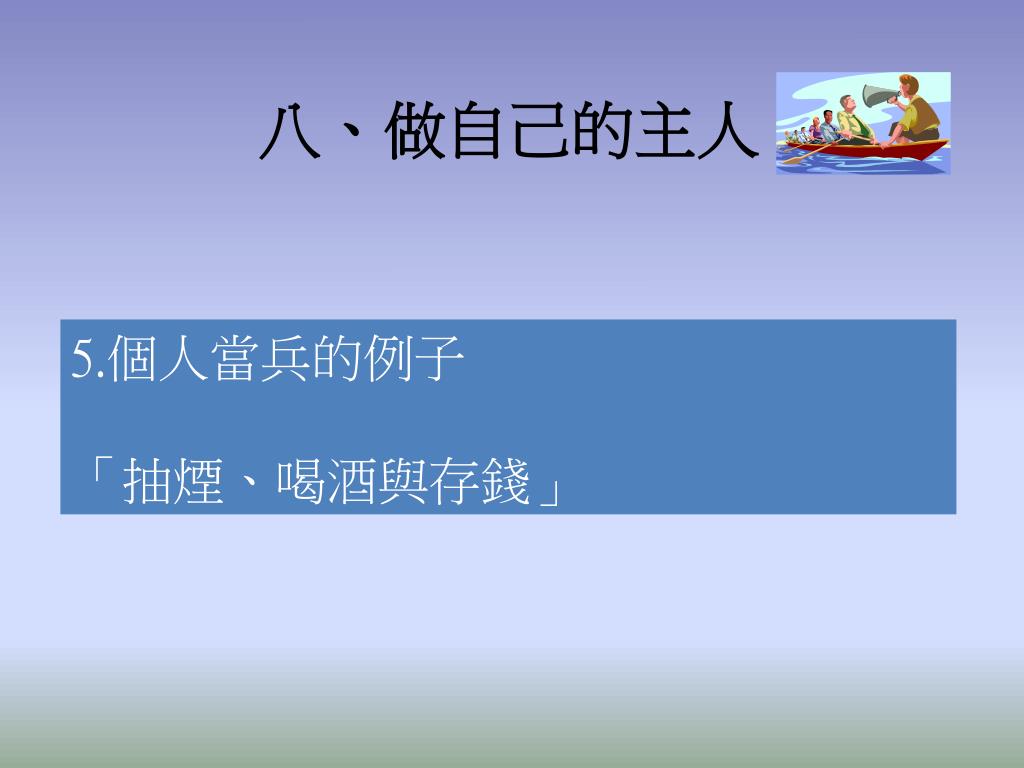 八、做自己的主人

5.個人當兵的例子

「抽煙、喝酒與存錢」